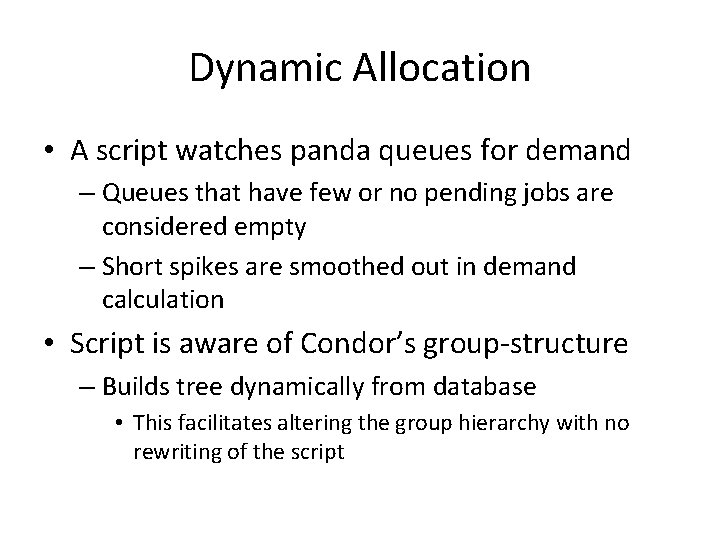 Dynamic Allocation

• A script watches panda queues for demand
  – Queues that have few or no pending jobs are considered empty
  – Short spikes are smoothed out in demand calculation
• Script is aware of Condor's group-structure
  – Builds tree dynamically from database
    • This facilitates altering the group hierarchy with no rewriting of the script